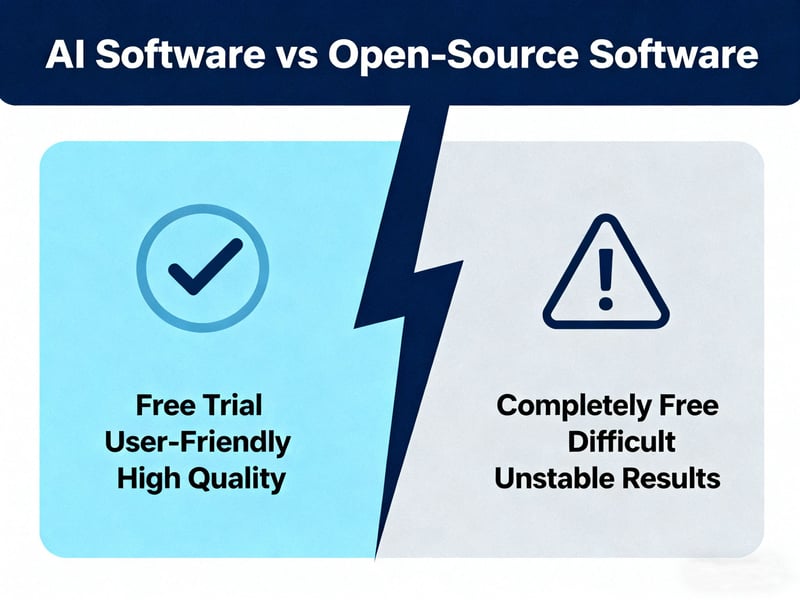 AI Software vs Open-Source Software

Free Trial
User-Friendly
High Quality

Completely Free
Difficult
Unstable Results